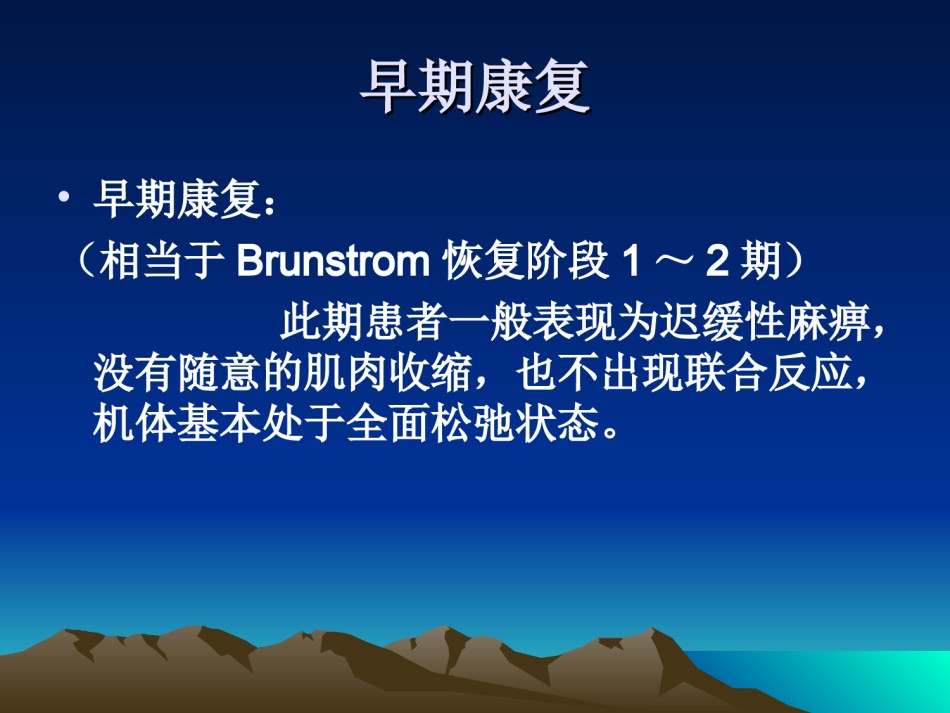 早期康复

• 早期康复：
（相当于 Brunstrom 恢复阶段 1 ～ 2 期）

此期患者一般表现为迟缓性麻痹，没有随意的肌肉收缩，也不出现联合反应，机体基本处于全面松弛状态。